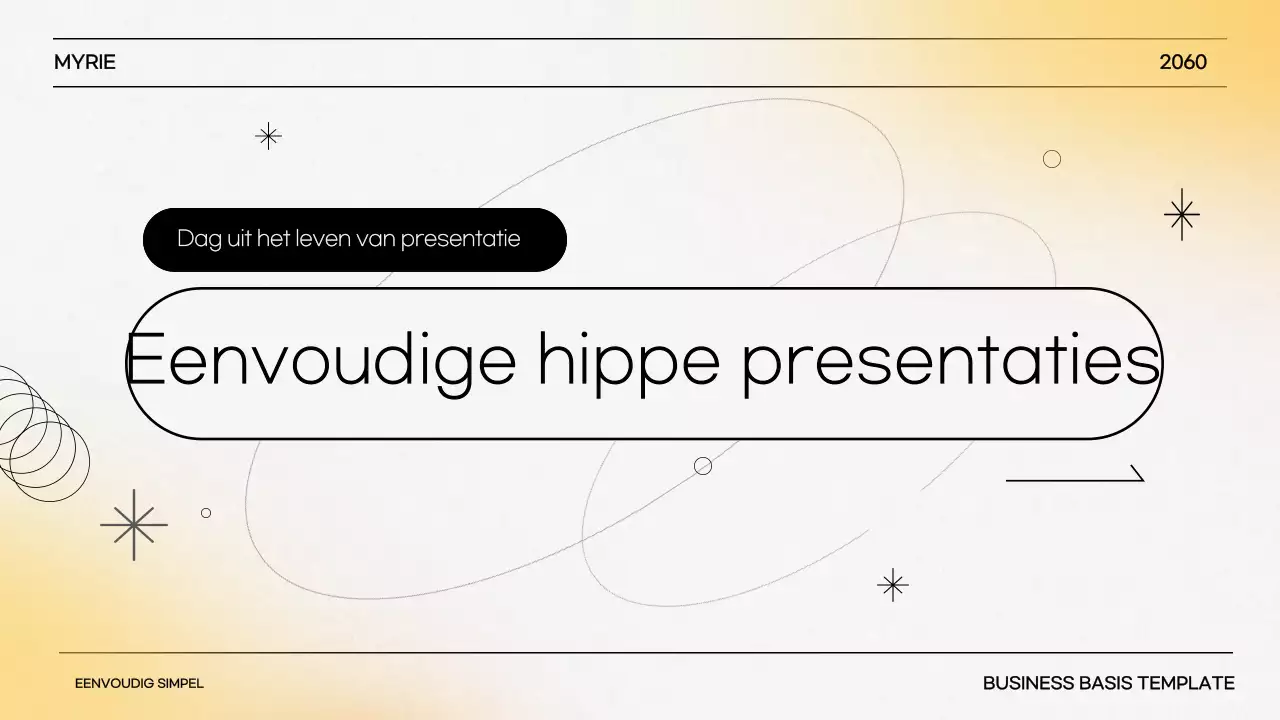 MYRIE

2060

Dag uit het leven van presentatie

Eenvoudige hippe presentaties

EENVOUDIG SIMPEL

BUSINESS BASIS TEMPLATE